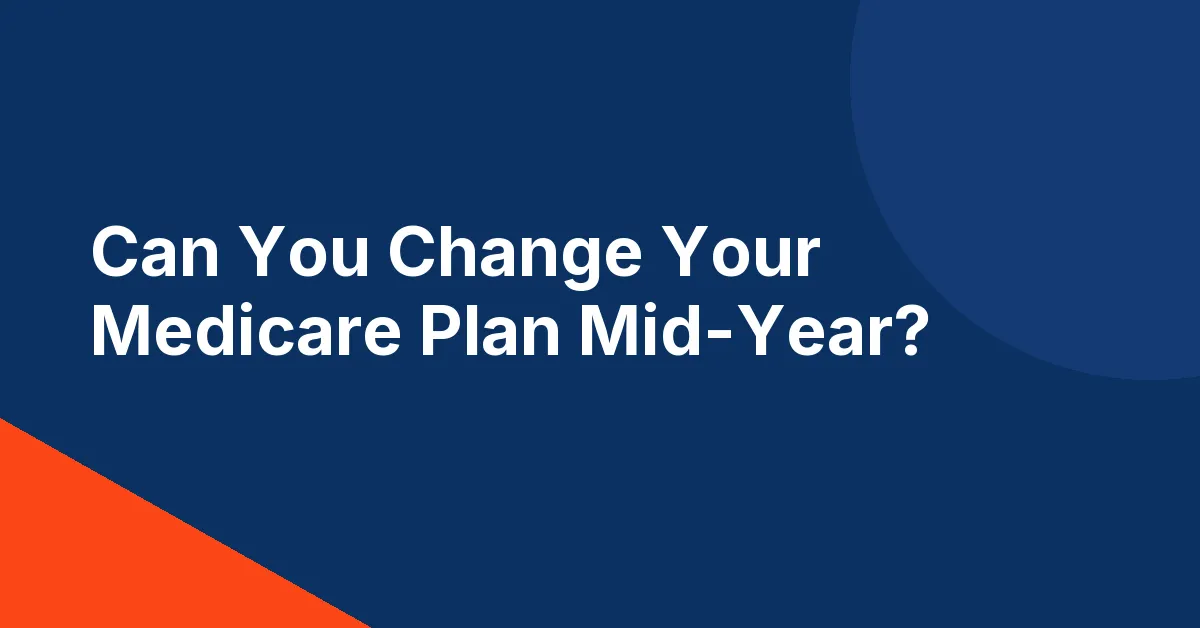 Can You Change Your Medicare Plan Mid-Year?